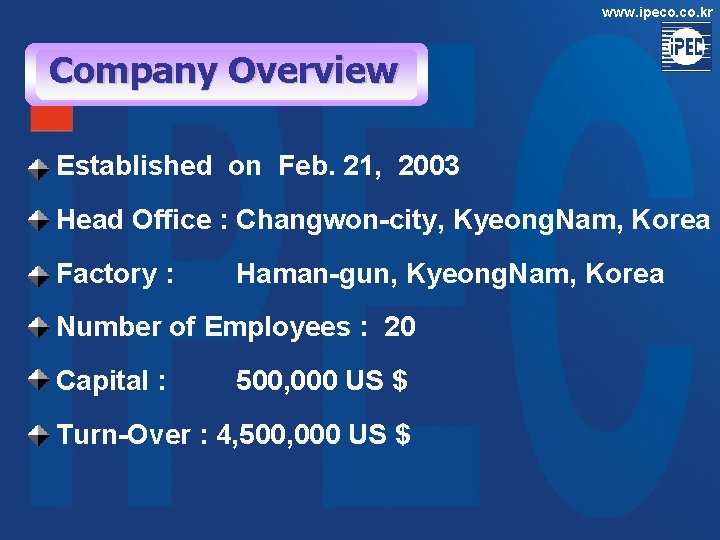 www.ipeco.co.kr

iPEC

Company Overview

Established on Feb. 21, 2003

Head Office : Changwon-city, KyeongNam, Korea

Factory : Haman-gun, KyeongNam, Korea

Number of Employees : 20

Capital : 500,000 US $

Turn-Over : 4,500,000 US $

IPEC